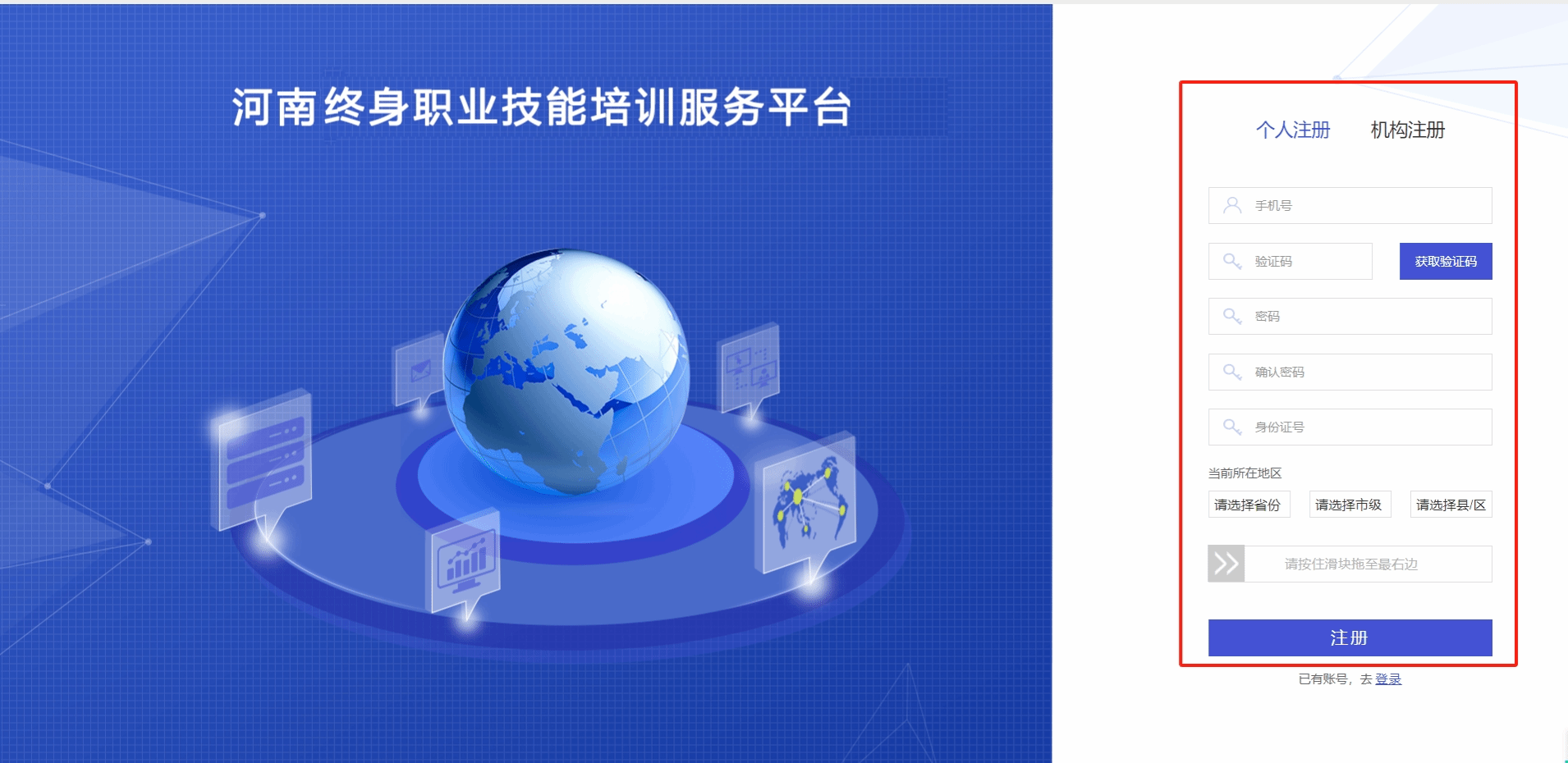 河南终身职业技能培训服务平台

个人注册 机构注册

手机号

验证码 获取验证码

密码

确认密码

身份证号

当前所在地区

请选择省份 请选择市级 请选择县/区

请按住滑块拖至最右边

注册

已有账号，去 登录